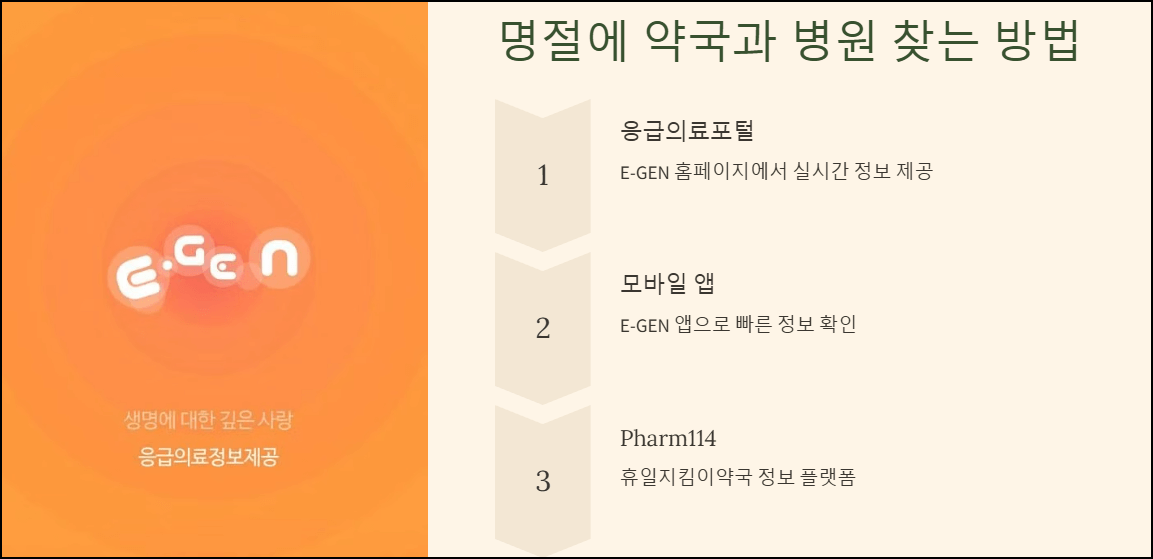 E·GEN

생명에 대한 깊은 사랑
응급의료정보제공

명절에 약국과 병원 찾는 방법

1
응급의료포털
E-GEN 홈페이지에서 실시간 정보 제공

2
모바일 앱
E-GEN 앱으로 빠른 정보 확인

3
Pharm114
휴일지킴이약국 정보 플랫폼